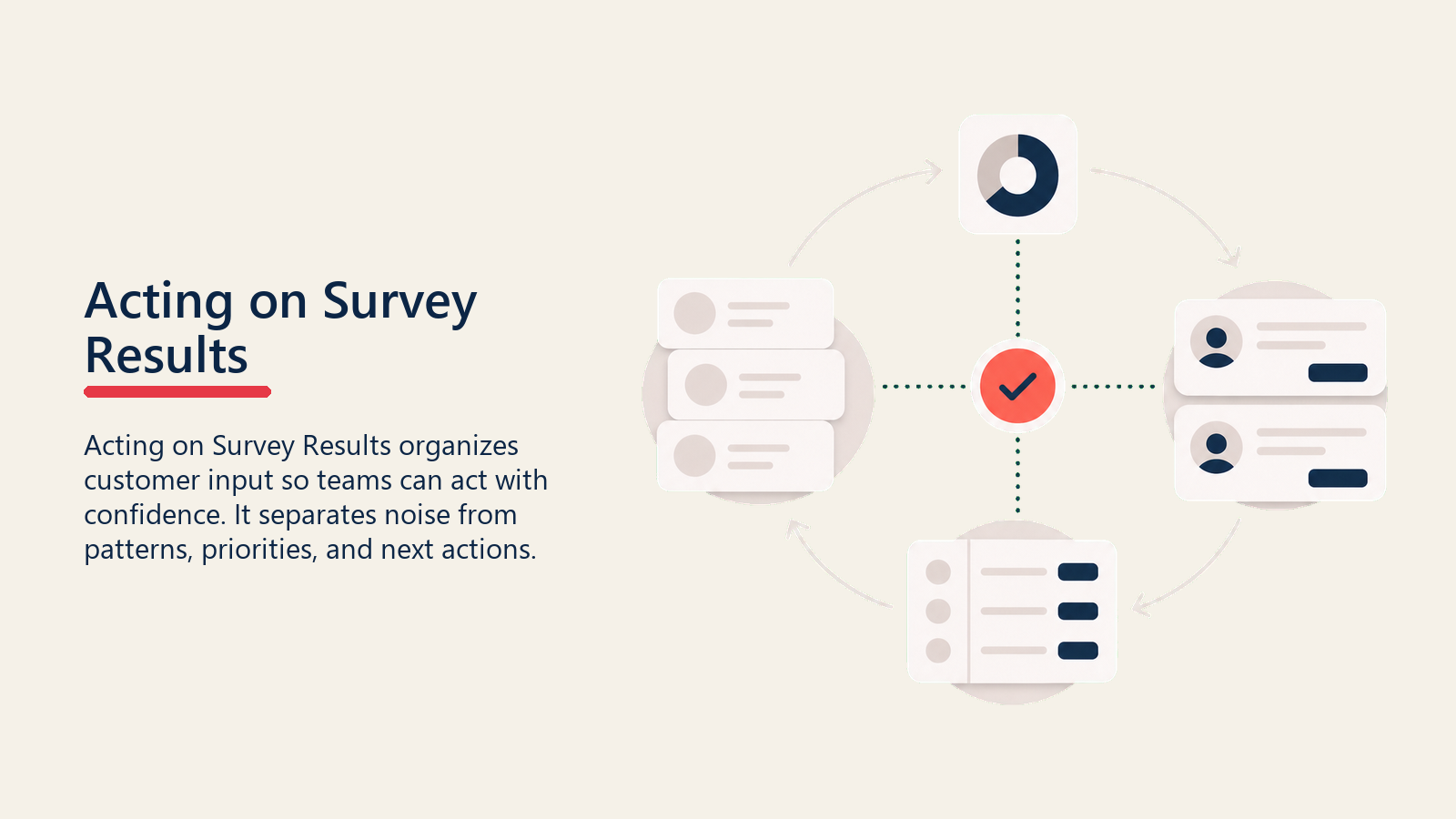 Acting on Survey Results

Acting on Survey Results organizes customer input so teams can act with confidence. It separates noise from patterns, priorities, and next actions.